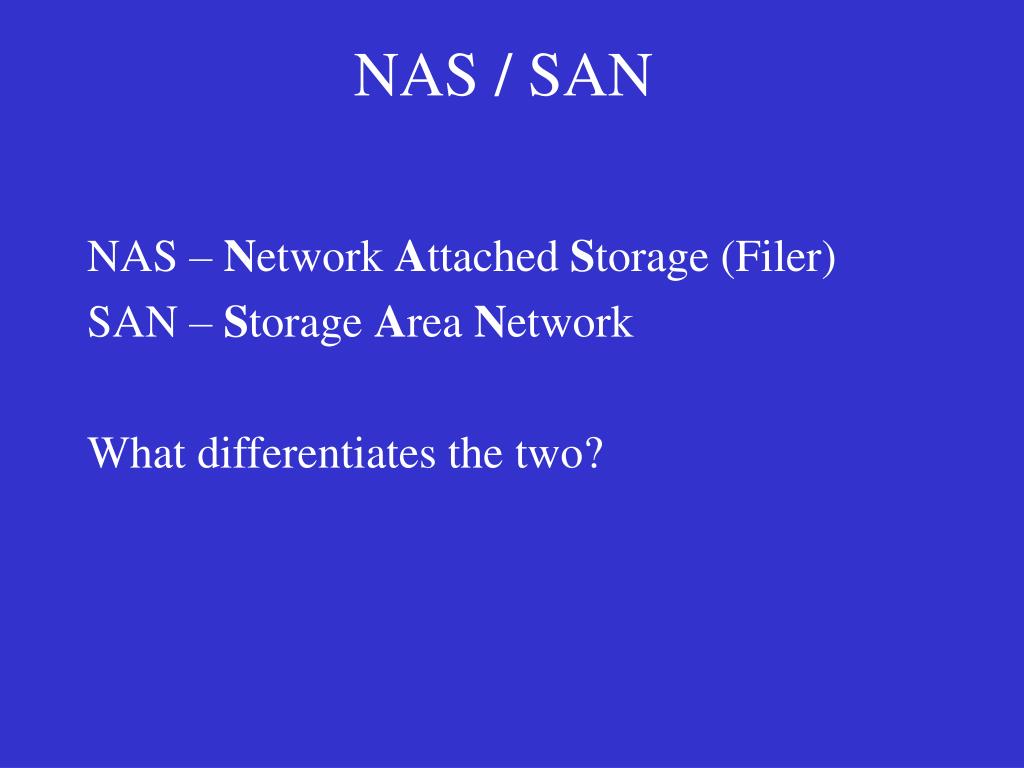 NAS / SAN

NAS – Network Attached Storage (Filer)
SAN – Storage Area Network

What differentiates the two?